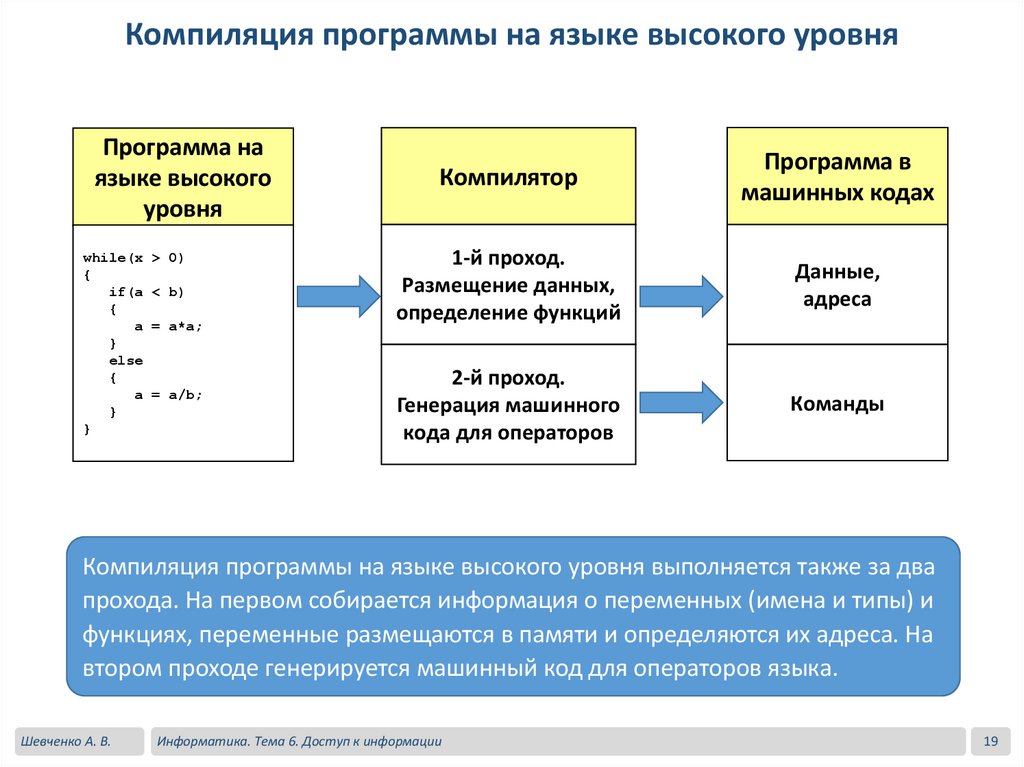 Компиляция программы на языке высокого уровня

Программа на языке высокого уровня

while(x > 0)
{
    if(a < b)
    {
        a = a*a;
    }
    else
    {
        a = a/b;
    }
}

Компилятор

1-й проход. Размещение данных, определение функций

2-й проход. Генерация машинного кода для операторов

Программа в машинных кодах

Данные, адреса

Команды

Компиляция программы на языке высокого уровня выполняется также за два прохода. На первом собирается информация о переменных (имена и типы) и функциях, переменные размещаются в памяти и определяются их адреса. На втором проходе генерируется машинный код для операторов языка.

Шевченко А. В.

Информатика. Тема 6. Доступ к информации

19